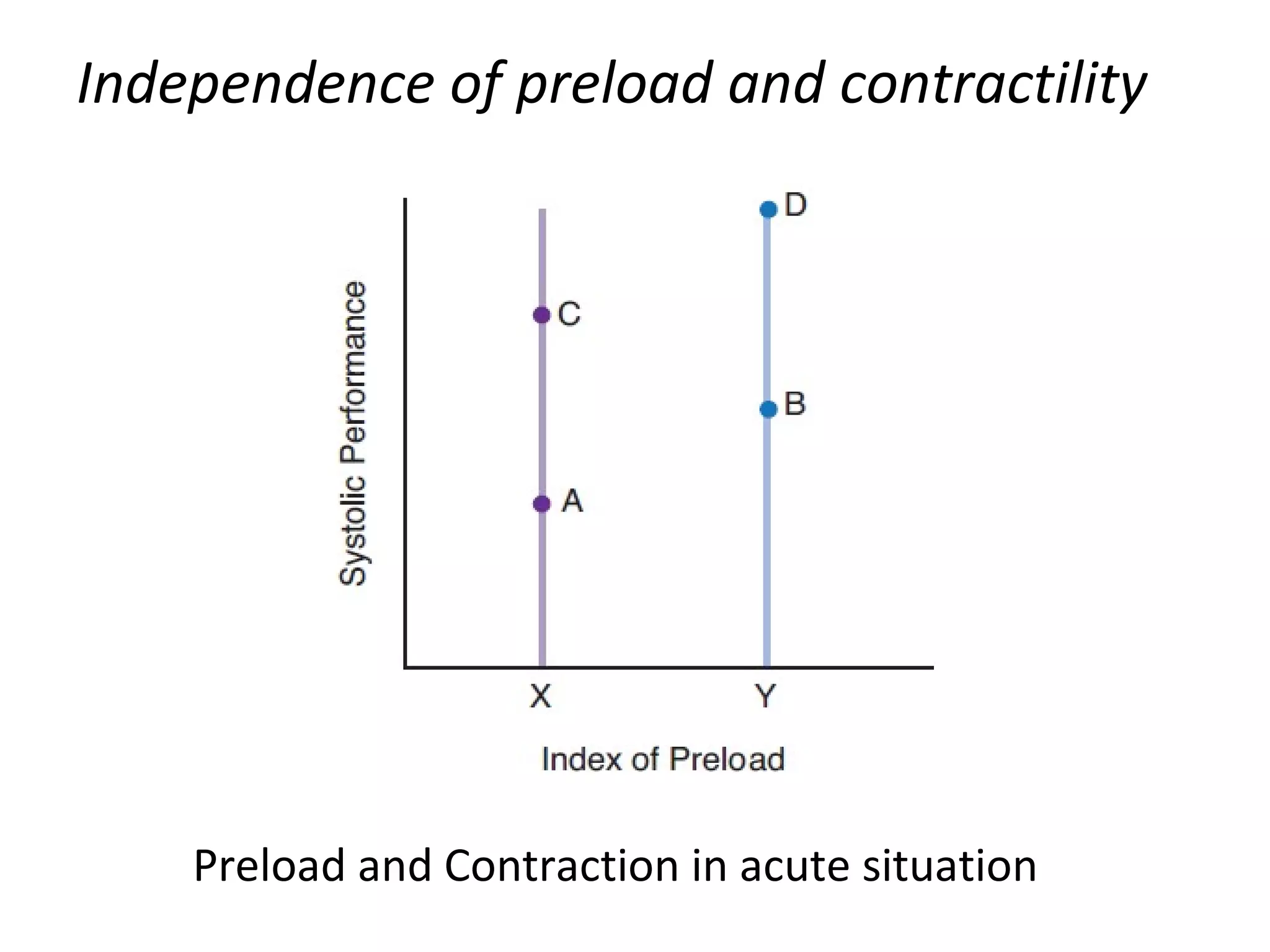 Independence of preload and contractility

Systolic Performance

D

C

B

A

X

Y

Index of Preload

Preload and Contraction in acute situation